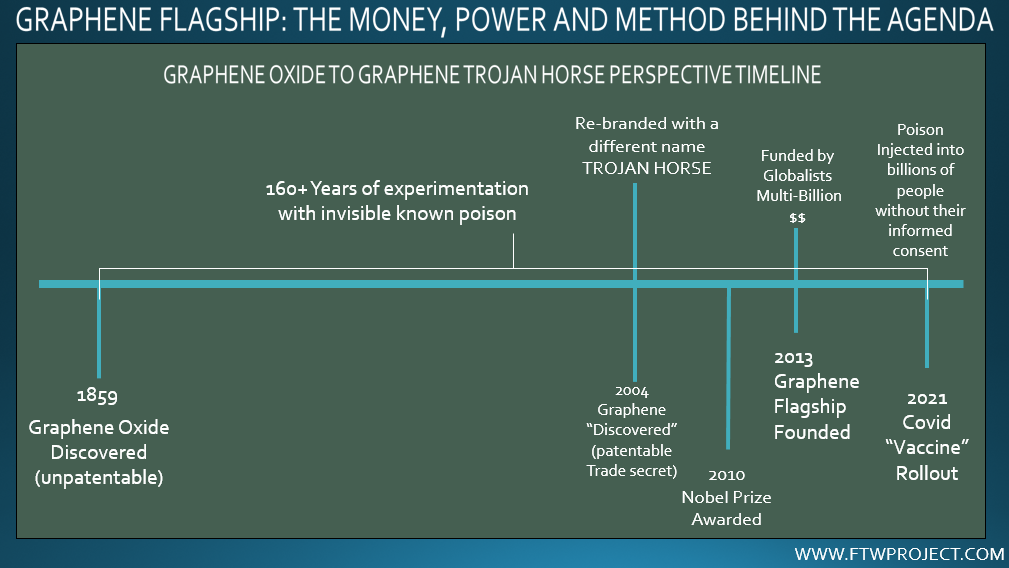 GRAPHENE FLAGSHIP: THE MONEY, POWER AND METHOD BEHIND THE AGENDA

GRAPHENE OXIDE TO GRAPHENE TROJAN HORSE PERSPECTIVE TIMELINE

160+ Years of experimentation with invisible known poison

Re-branded with a different name TROJAN HORSE

Funded by Globalists Multi-Billion $$

Poison Injected into billions of people without their informed consent

1859 Graphene Oxide Discovered (unpatentable)

2004 Graphene "Discovered" (patentable Trade secret)

2010 Nobel Prize Awarded

2013 Graphene Flagship Founded

2021 Covid "Vaccine" Rollout

WWW.FTWPROJECT.COM